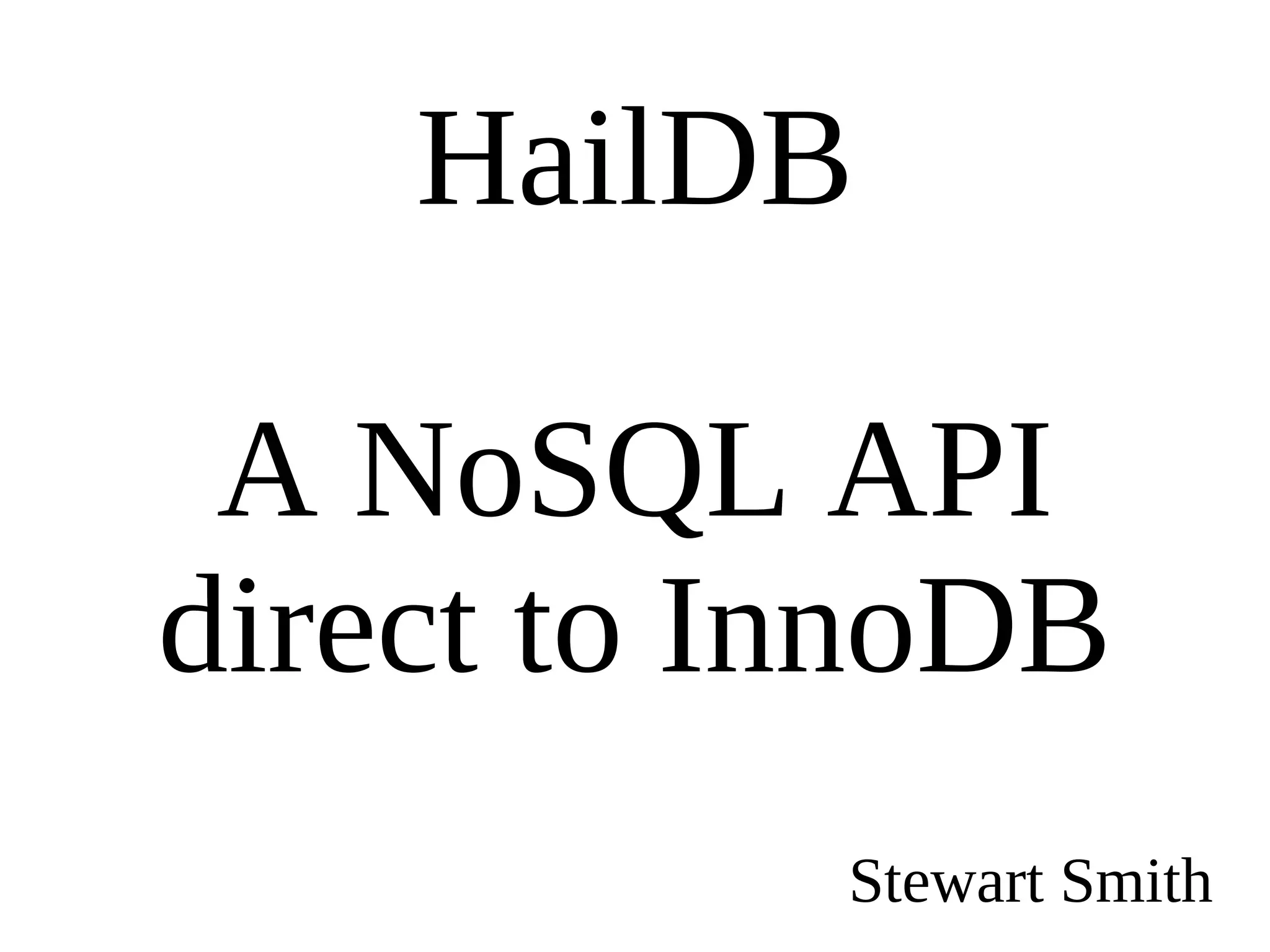 HailDB

A NoSQL API direct to InnoDB

Stewart Smith